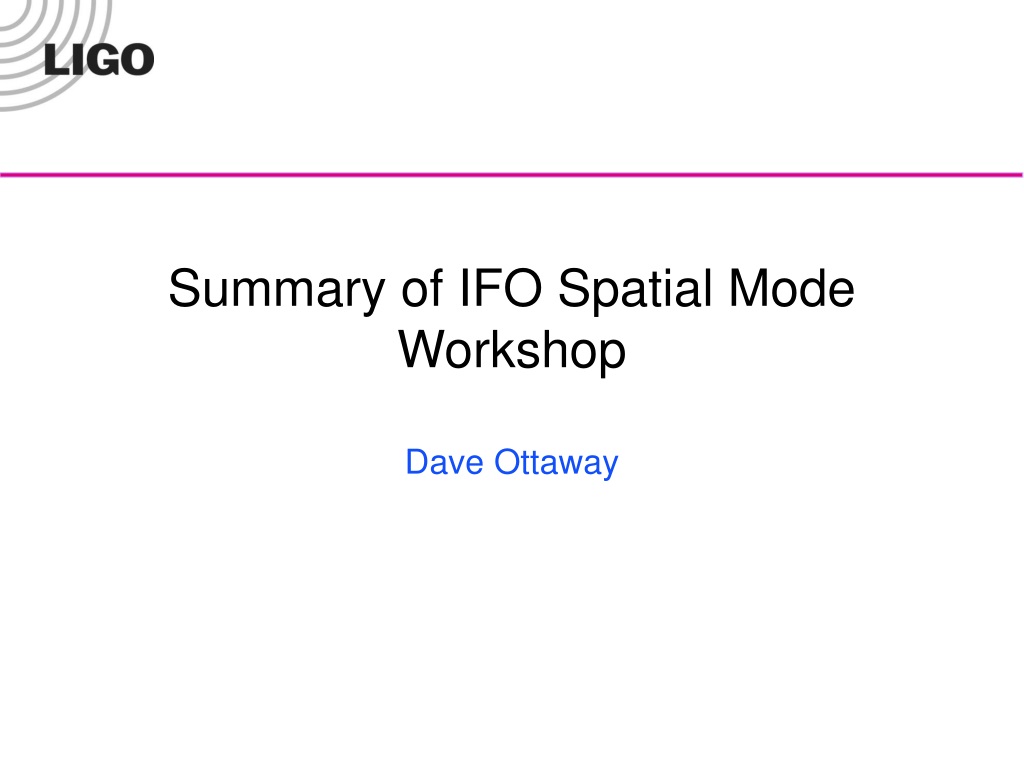 LIGO

Summary of IFO Spatial Mode Workshop

Dave Ottaway